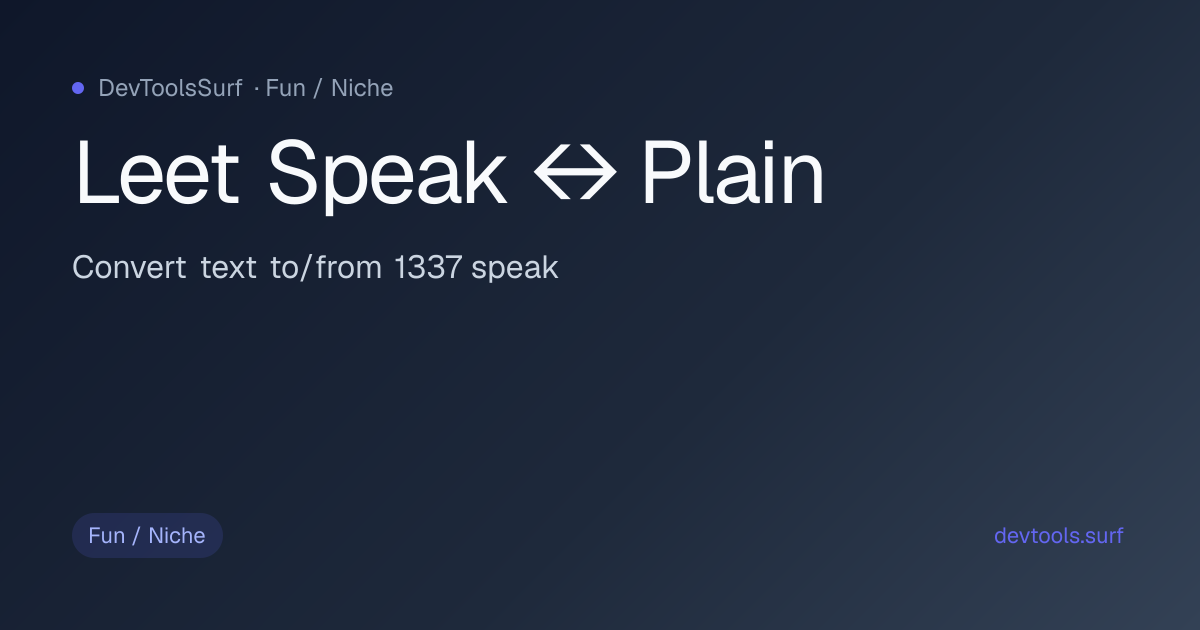 DevToolsSurf · Fun / Niche

Leet Speak ↔ Plain

Convert text to/from 1337 speak

Fun / Niche

devtools.surf